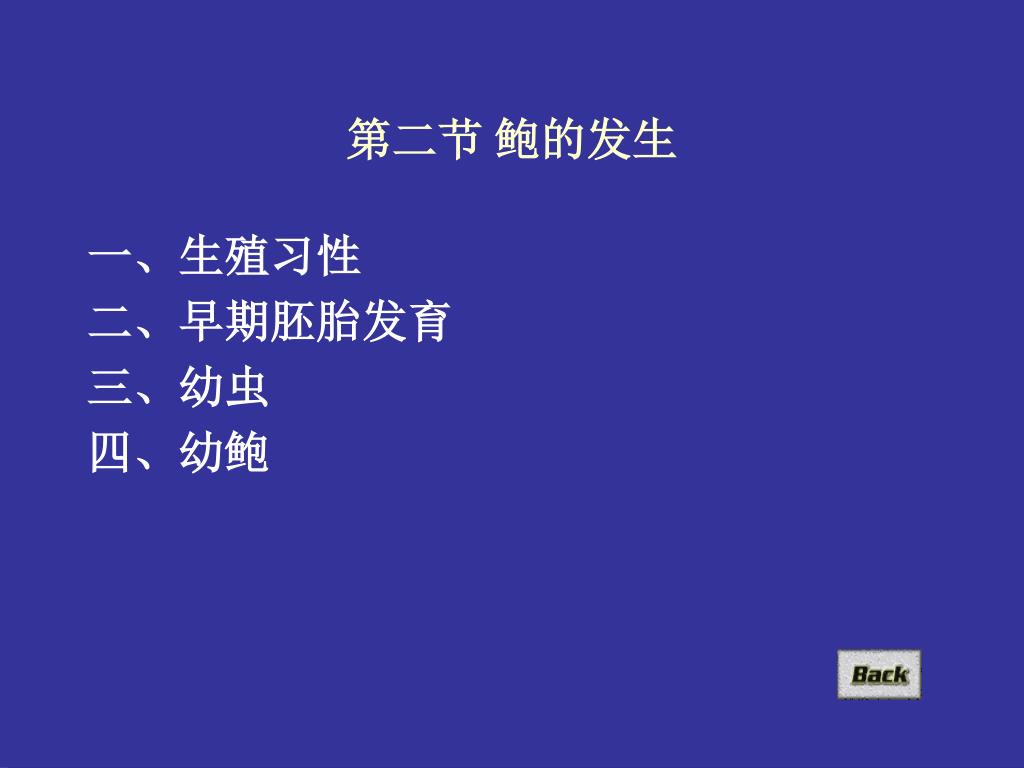 第二节 鲍的发生

一、生殖习性
二、早期胚胎发育
三、幼虫
四、幼鲍

Back